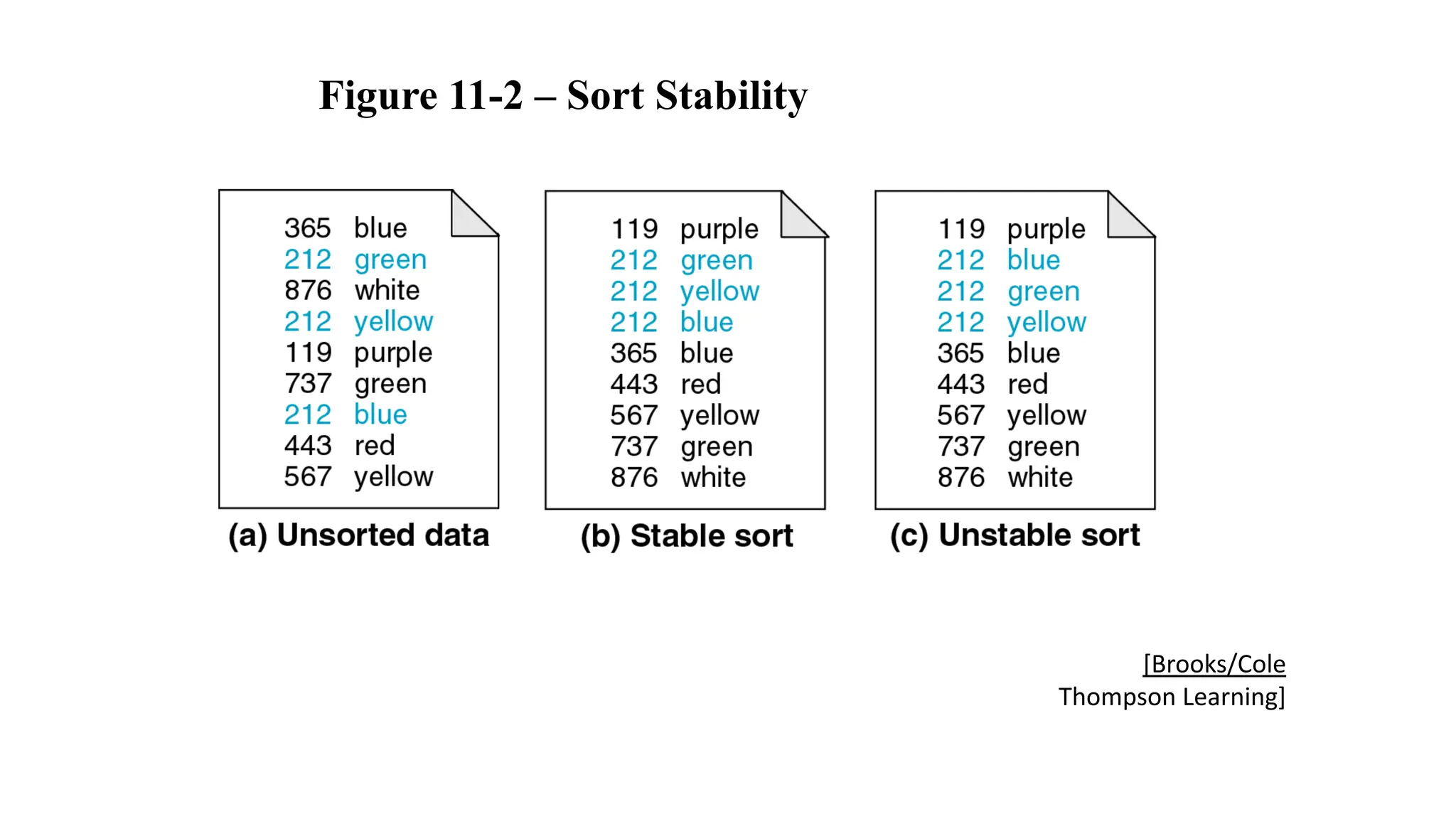 Figure 11-2 – Sort Stability

365 blue
212 green
876 white
212 yellow
119 purple
737 green
212 blue
443 red
567 yellow

(a) Unsorted data

119 purple
212 green
212 yellow
212 blue
365 blue
443 red
567 yellow
737 green
876 white

(b) Stable sort

119 purple
212 blue
212 green
212 yellow
365 blue
443 red
567 yellow
737 green
876 white

(c) Unstable sort

[Brooks/Cole
Thompson Learning]